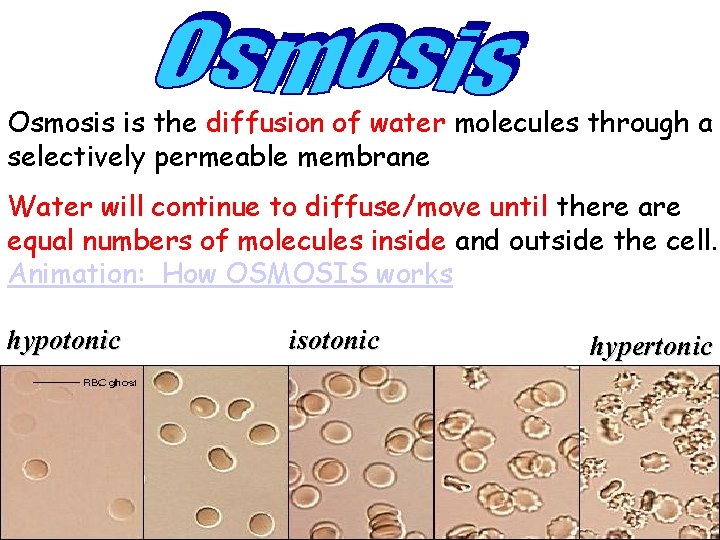 Osmosis

Osmosis is the diffusion of water molecules through a selectively permeable membrane

Water will continue to diffuse/move until there are equal numbers of molecules inside and outside the cell.

Animation: How OSMOSIS works

hypotonic

isotonic

hypertonic

RBC ghost